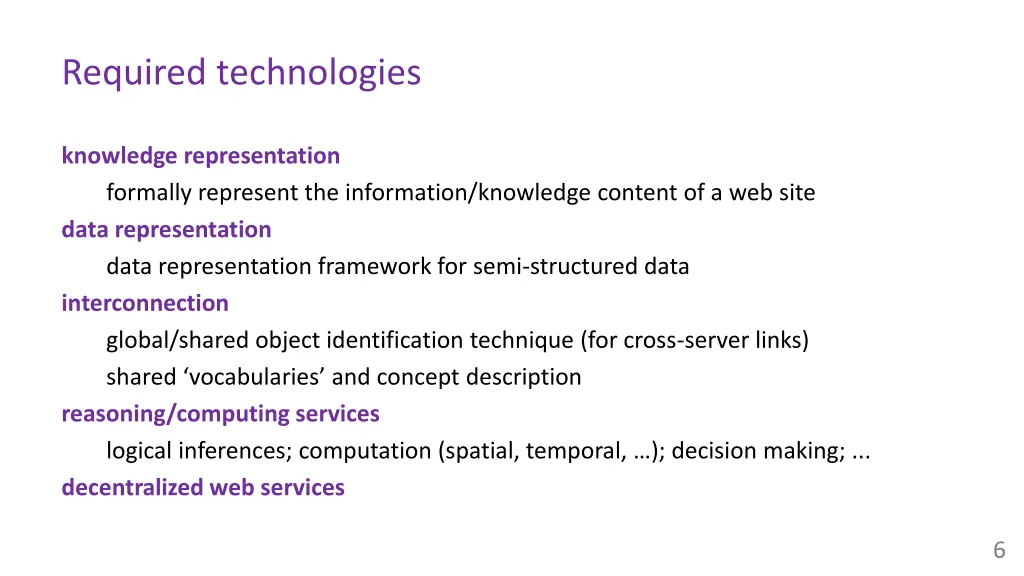 Required technologies

knowledge representation

formally represent the information/knowledge content of a web site

data representation

data representation framework for semi-structured data

interconnection

global/shared object identification technique (for cross-server links)

shared ‘vocabularies’ and concept description

reasoning/computing services

logical inferences; computation (spatial, temporal, …); decision making; ...

decentralized web services

6